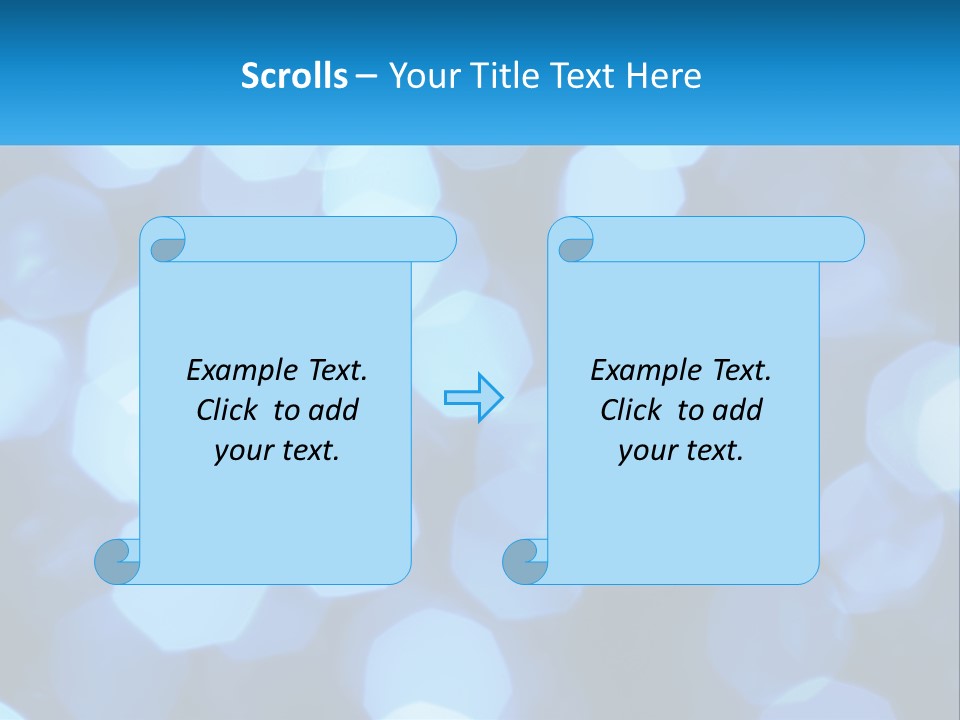 Scrolls – Your Title Text Here

Example Text. Click to add your text.

Example Text. Click to add your text.